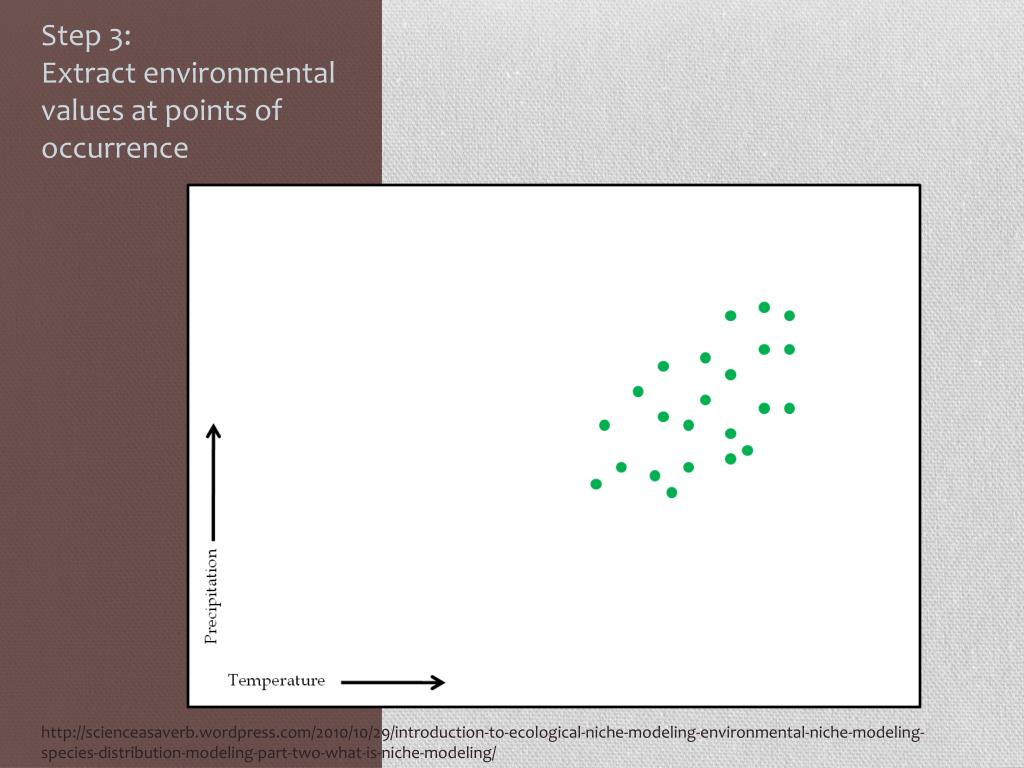 Step 3:
Extract environmental values at points of occurrence

Precipitation

Temperature

http://scienceasaverb.wordpress.com/2010/10/29/introduction-to-ecological-niche-modeling-environmental-niche-modeling-species-distribution-modeling-part-two-what-is-niche-modeling/